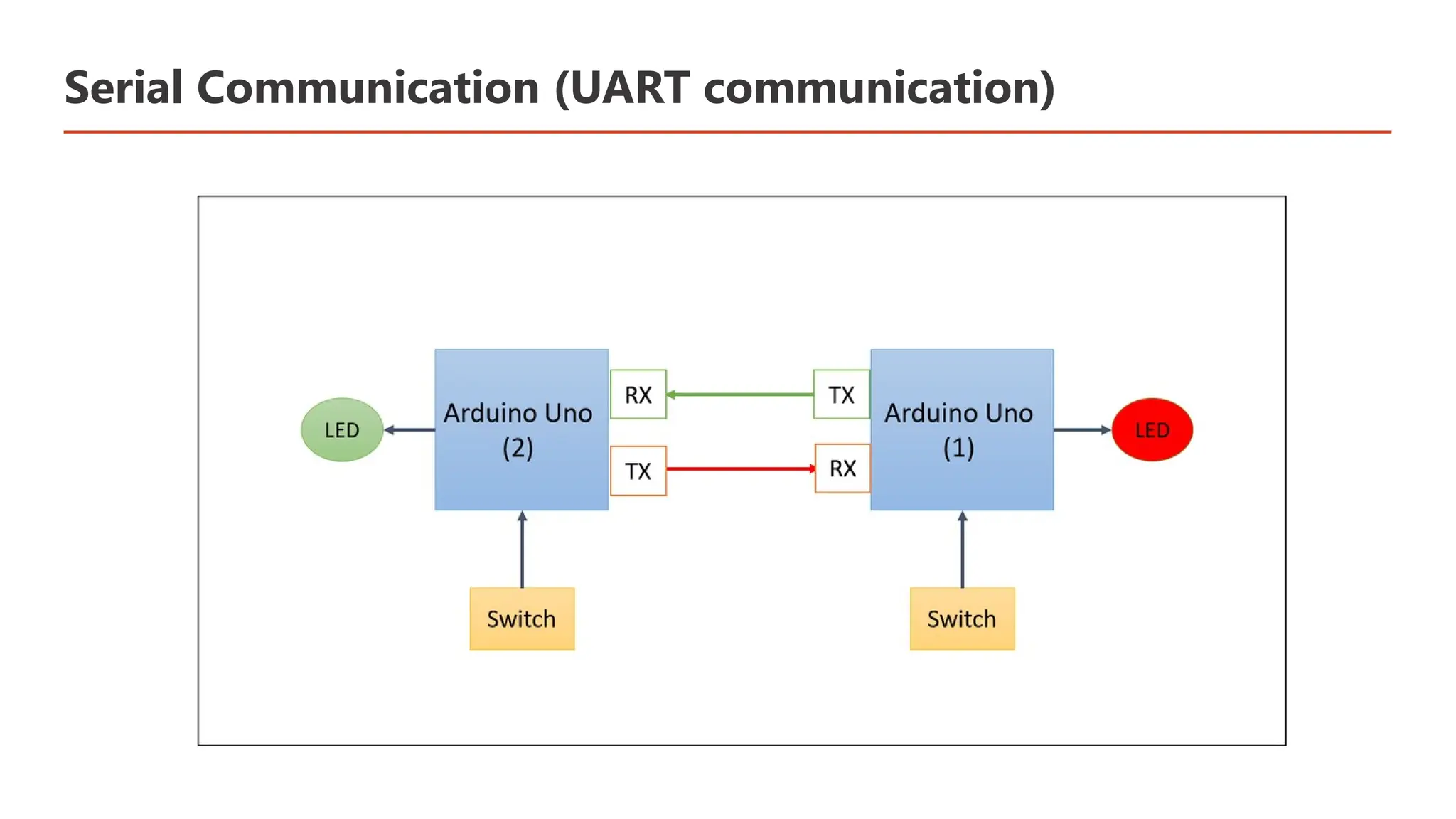 Serial Communication (UART communication)

LED

Arduino Uno (2)

RX

TX

TX

RX

Arduino Uno (1)

LED

Switch

Switch